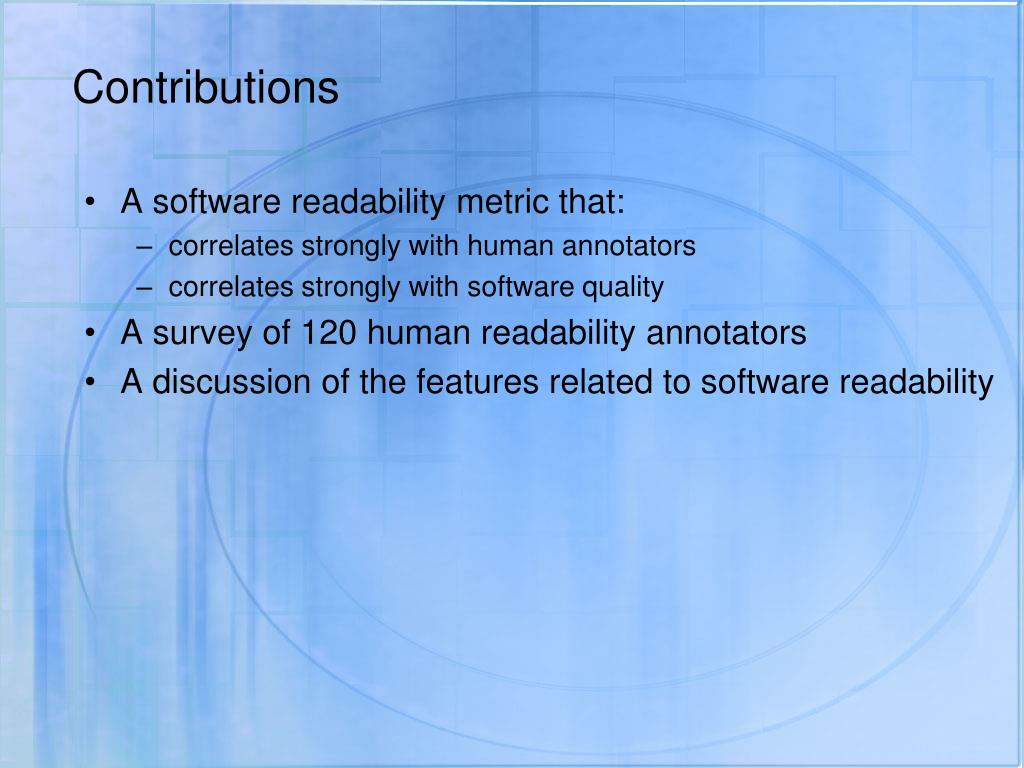 Contributions

• A software readability metric that:
– correlates strongly with human annotators
– correlates strongly with software quality
• A survey of 120 human readability annotators
• A discussion of the features related to software readability